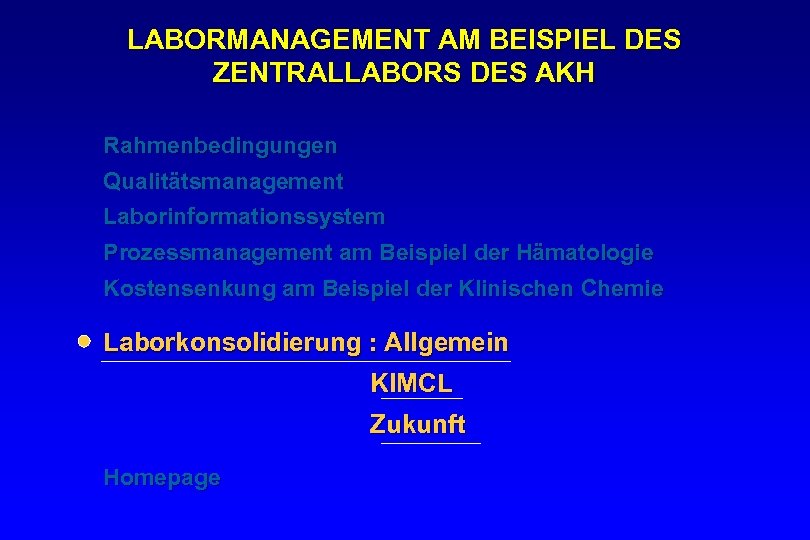 LABORMANAGEMENT AM BEISPIEL DES ZENTRALLABORS DES AKH

Rahmenbedingungen
Qualitätsmanagement
Laborinformationssystem
Prozessmanagement am Beispiel der Hämatologie
Kostensenkung am Beispiel der Klinischen Chemie

Laborkonsolidierung : Allgemein
KIMCL
Zukunft

Homepage